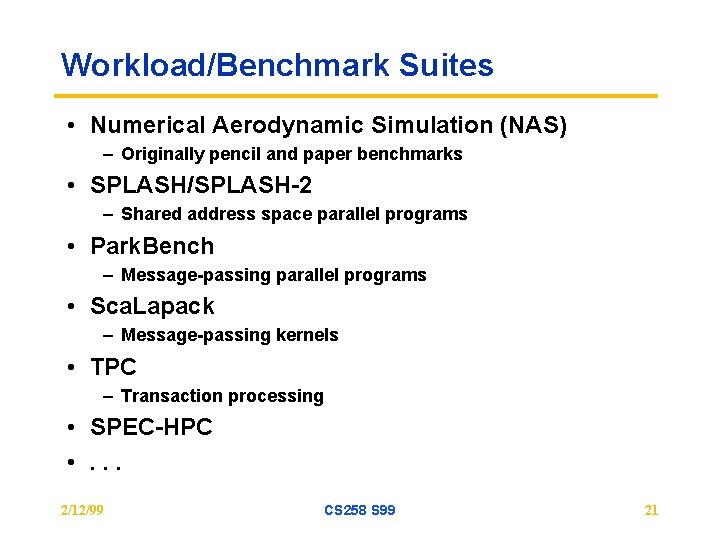 Workload/Benchmark Suites

• Numerical Aerodynamic Simulation (NAS)
– Originally pencil and paper benchmarks
• SPLASH/SPLASH-2
– Shared address space parallel programs
• ParkBench
– Message-passing parallel programs
• ScaLapack
– Message-passing kernels
• TPC
– Transaction processing
• SPEC-HPC
• . . .

2/12/99

CS258 S99

21